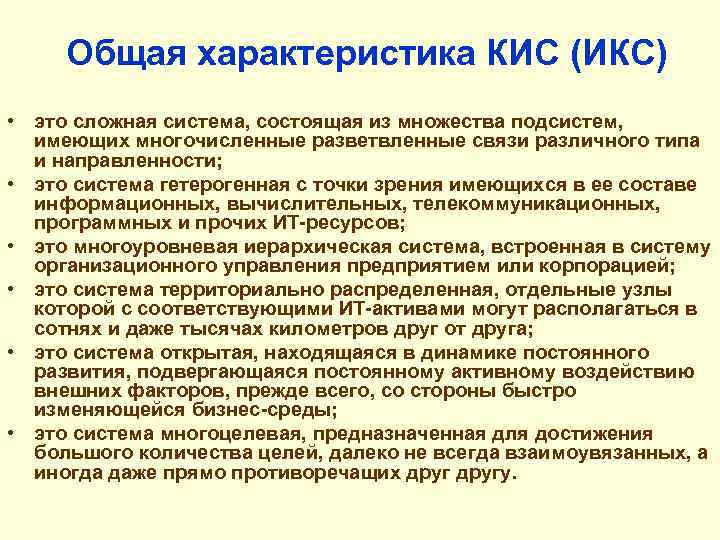 Общая характеристика КИС (ИКС)

• это сложная система, состоящая из множества подсистем, имеющих многочисленные разветвленные связи различного типа и направленности;
• это система гетерогенная с точки зрения имеющихся в ее составе информационных, вычислительных, телекоммуникационных, программных и прочих ИТ-ресурсов;
• это многоуровневая иерархическая система, встроенная в систему организационного управления предприятием или корпорацией;
• это система территориально распределенная, отдельные узлы которой с соответствующими ИТ-активами могут располагаться в сотнях и даже тысячах километров друг от друга;
• это система открытая, находящаяся в динамике постоянного развития, подвергающаяся постоянному активному воздействию внешних факторов, прежде всего, со стороны быстро изменяющейся бизнес-среды;
• это система многоцелевая, предназначенная для достижения большого количества целей, далеко не всегда взаимоувязанных, а иногда даже прямо противоречащих друг другу.